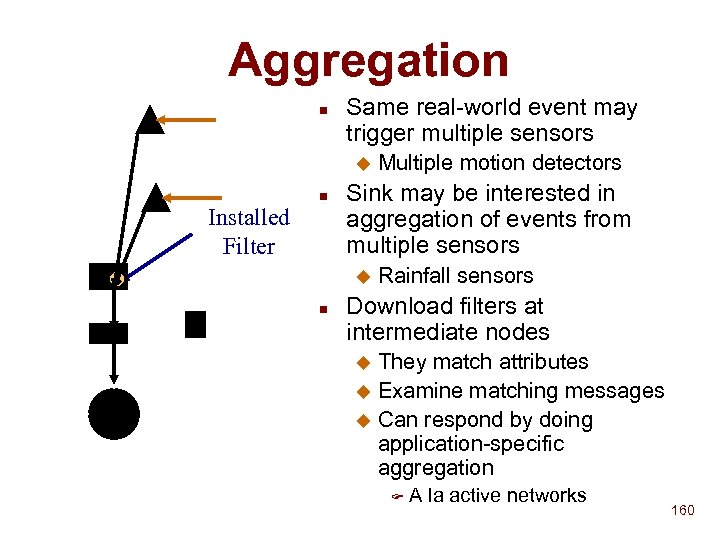 Aggregation

Installed Filter

- Same real-world event may trigger multiple sensors
  - Multiple motion detectors
- Sink may be interested in aggregation of events from multiple sensors
  - Rainfall sensors
- Download filters at intermediate nodes
  - They match attributes
  - Examine matching messages
  - Can respond by doing application-specific aggregation
    - A la active networks

160